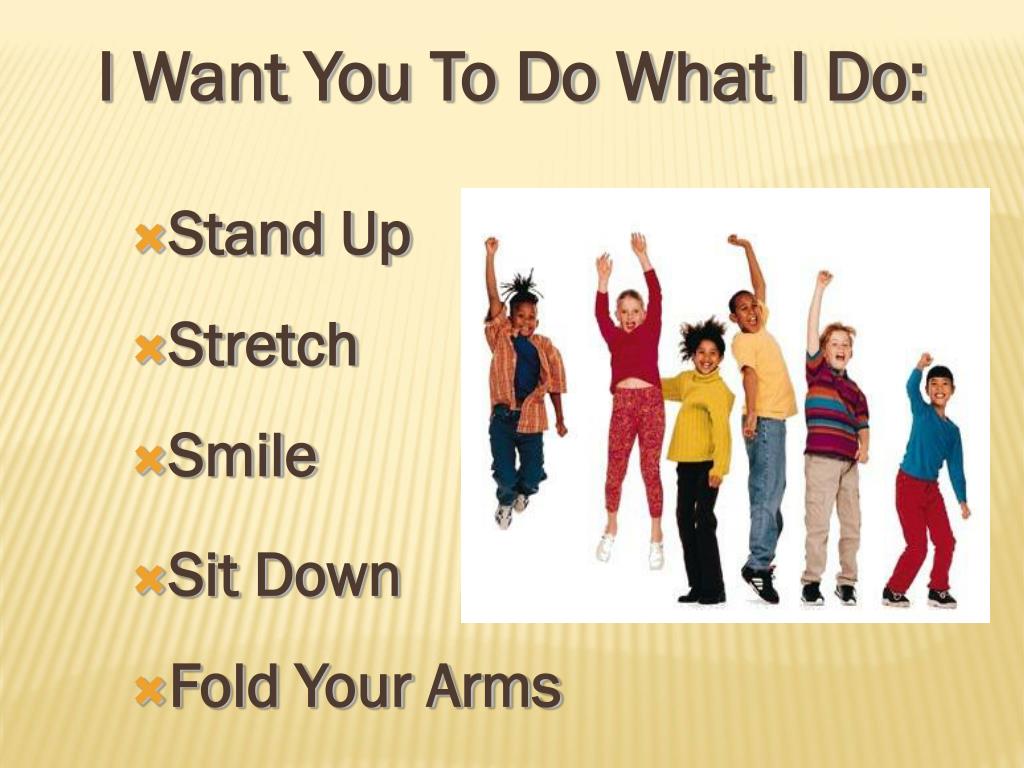 I Want You To Do What I Do:

Stand Up

Stretch

Smile

Sit Down

Fold Your Arms